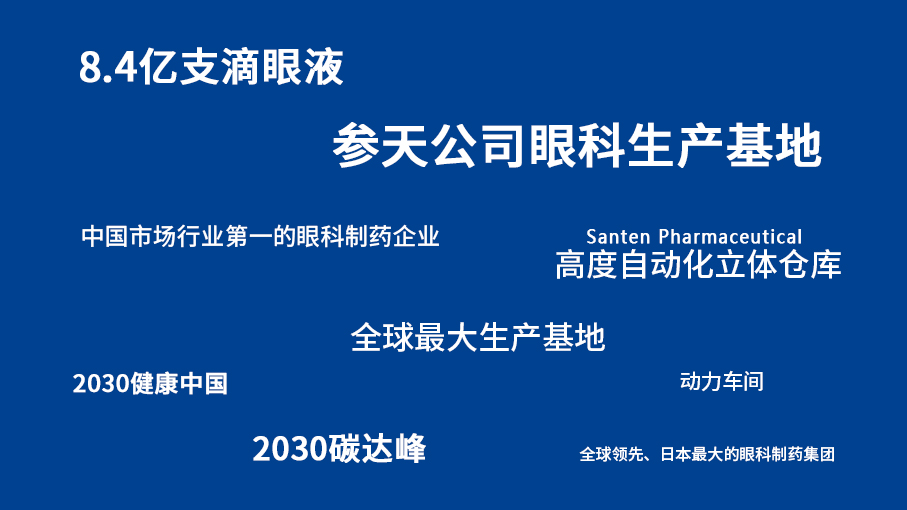 8.4亿支滴眼液

参天公司眼科生产基地

中国市场行业第一的眼科制药企业

Santen Pharmaceutical

高度自动化立体仓库

全球最大生产基地

2030健康中国

动力车间

2030碳达峰

全球领先、日本最大的眼科制药集团